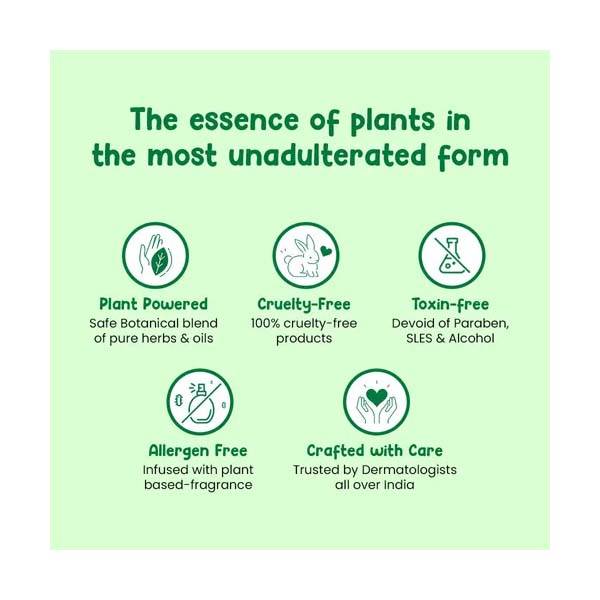 The essence of plants in the most unadulterated form

Plant Powered
Safe Botanical blend of pure herbs & oils

Cruelty-Free
100% cruelty-free products

Toxin-free
Devoid of Paraben, SLES & Alcohol

Allergen Free
Infused with plant based-fragrance

Crafted with Care
Trusted by Dermatologists all over India